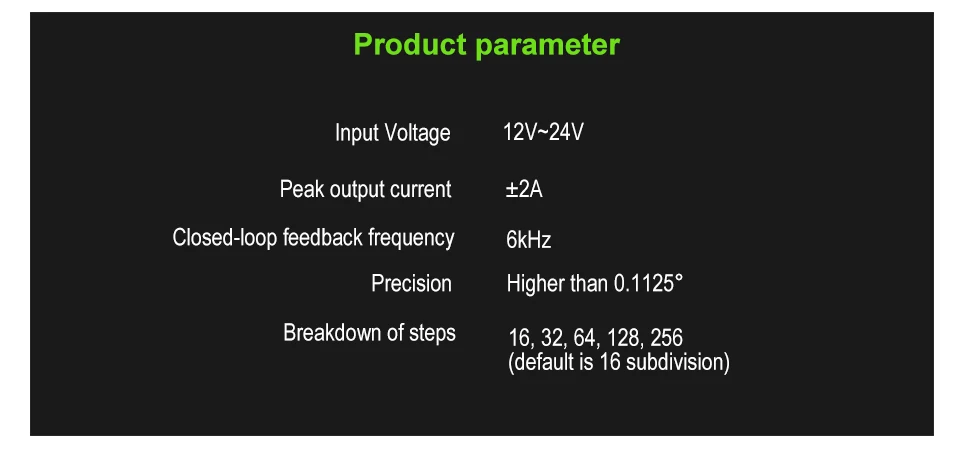 Product parameter

| | |
|---|---|
| Input Voltage | 12V~24V |
| Peak output current | ±2A |
| Closed-loop feedback frequency | 6kHz |
| Precision | Higher than 0.1125° |
| Breakdown of steps | 16, 32, 64, 128, 256 (default is 16 subdivision) |